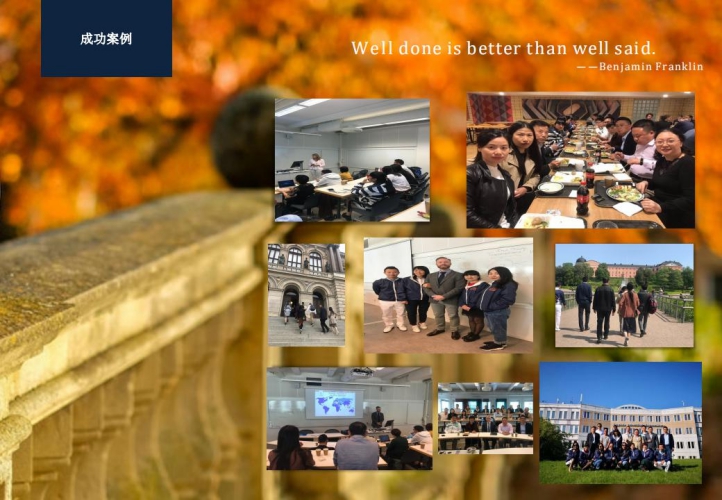 成功案例

Well done is better than well said.
——Benjamin Franklin